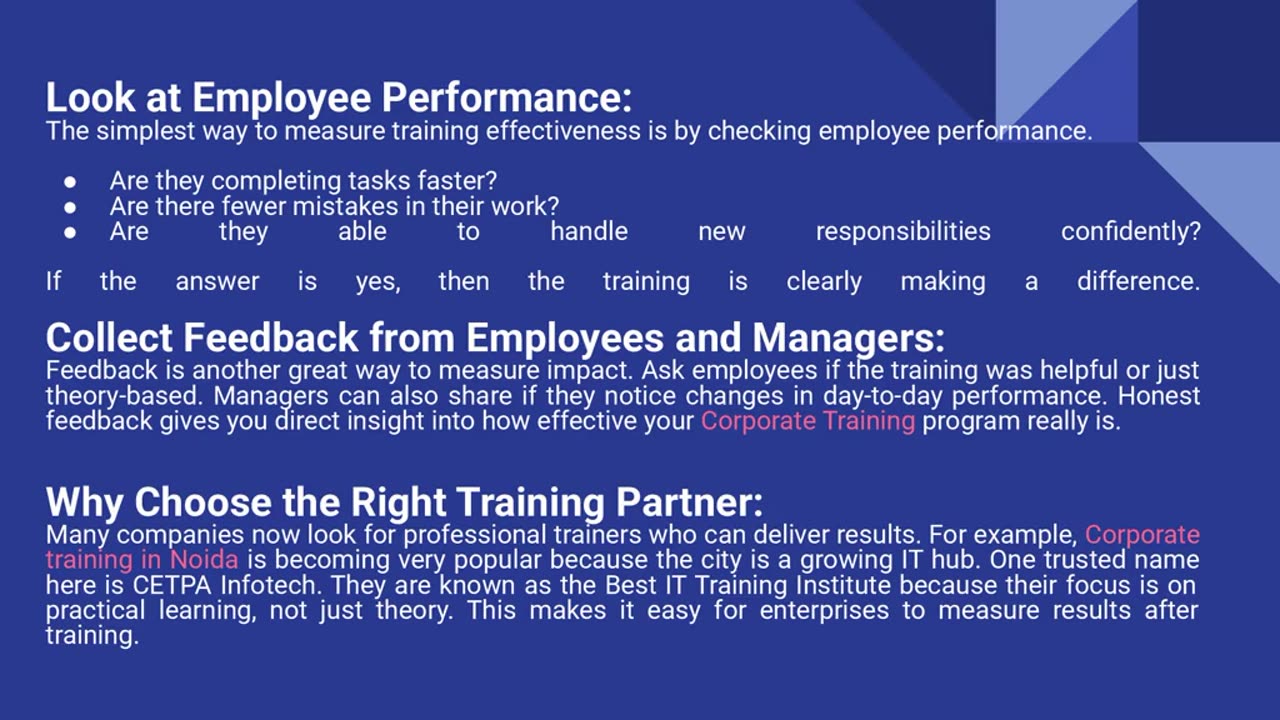 Look at Employee Performance:
The simplest way to measure training effectiveness is by checking employee performance.

● Are they completing tasks faster?
● Are there fewer mistakes in their work?
● Are they able to handle new responsibilities confidently?

If the answer is yes, then the training is clearly making a difference.

Collect Feedback from Employees and Managers:
Feedback is another great way to measure impact. Ask employees if the training was helpful or just theory-based. Managers can also share if they notice changes in day-to-day performance. Honest feedback gives you direct insight into how effective your Corporate Training program really is.

Why Choose the Right Training Partner:
Many companies now look for professional trainers who can deliver results. For example, Corporate training in Noida is becoming very popular because the city is a growing IT hub. One trusted name here is CETPA Infotech. They are known as the Best IT Training Institute because their focus is on practical learning, not just theory. This makes it easy for enterprises to measure results after training.